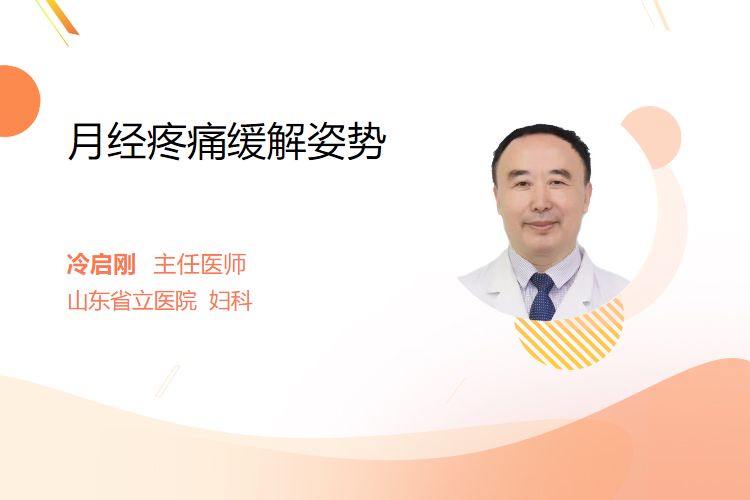 月经疼痛缓解姿势

冷启刚 主任医师
山东省立医院 妇科